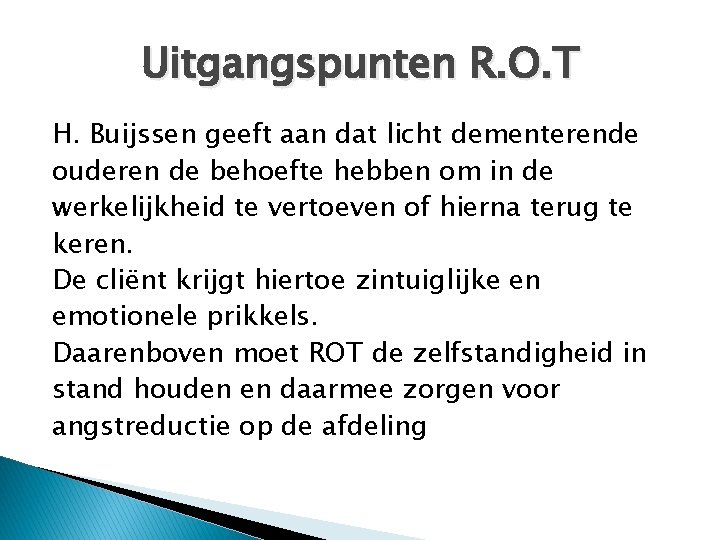 Uitgangspunten R.O.T

H. Buijssen geeft aan dat licht dementerende ouderen de behoefte hebben om in de werkelijkheid te vertoeven of hierna terug te keren.
De cliënt krijgt hiertoe zintuiglijke en emotionele prikkels.
Daarenboven moet ROT de zelfstandigheid in stand houden en daarmee zorgen voor angstreductie op de afdeling